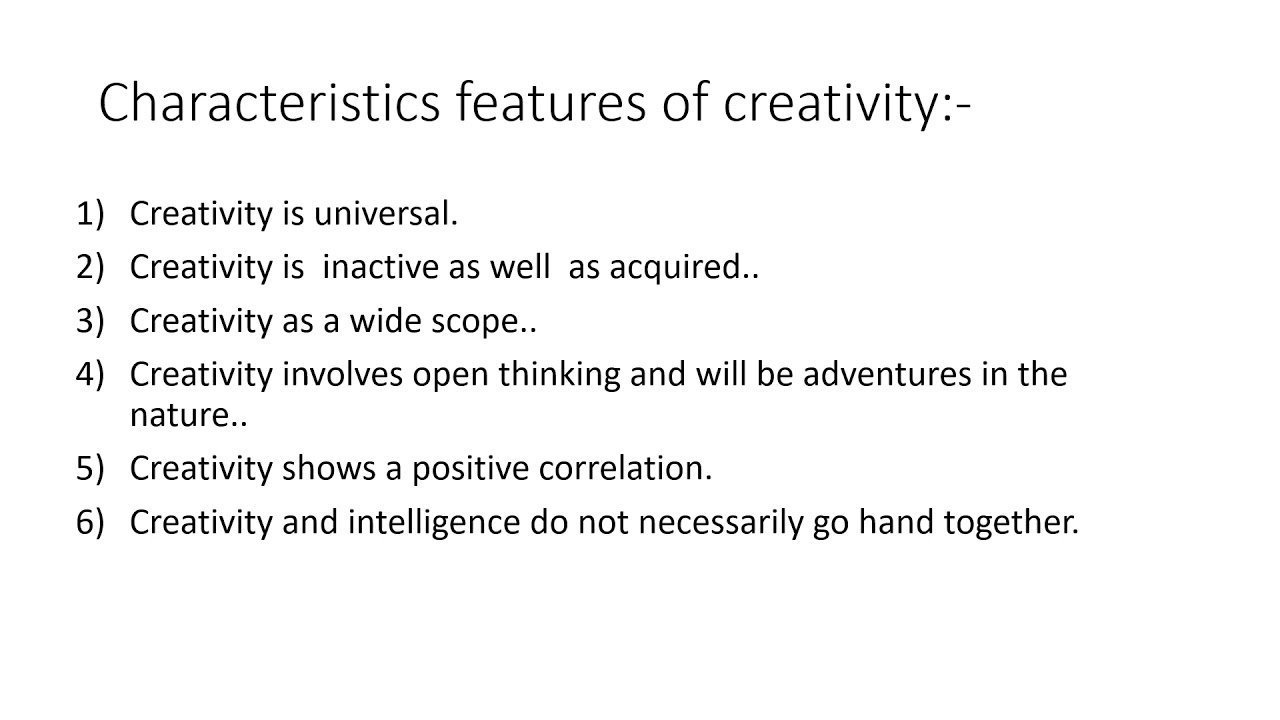 Characteristics features of creativity:-

1) Creativity is universal.
2) Creativity is inactive as well as acquired..
3) Creativity as a wide scope..
4) Creativity involves open thinking and will be adventures in the nature..
5) Creativity shows a positive correlation.
6) Creativity and intelligence do not necessarily go hand together.